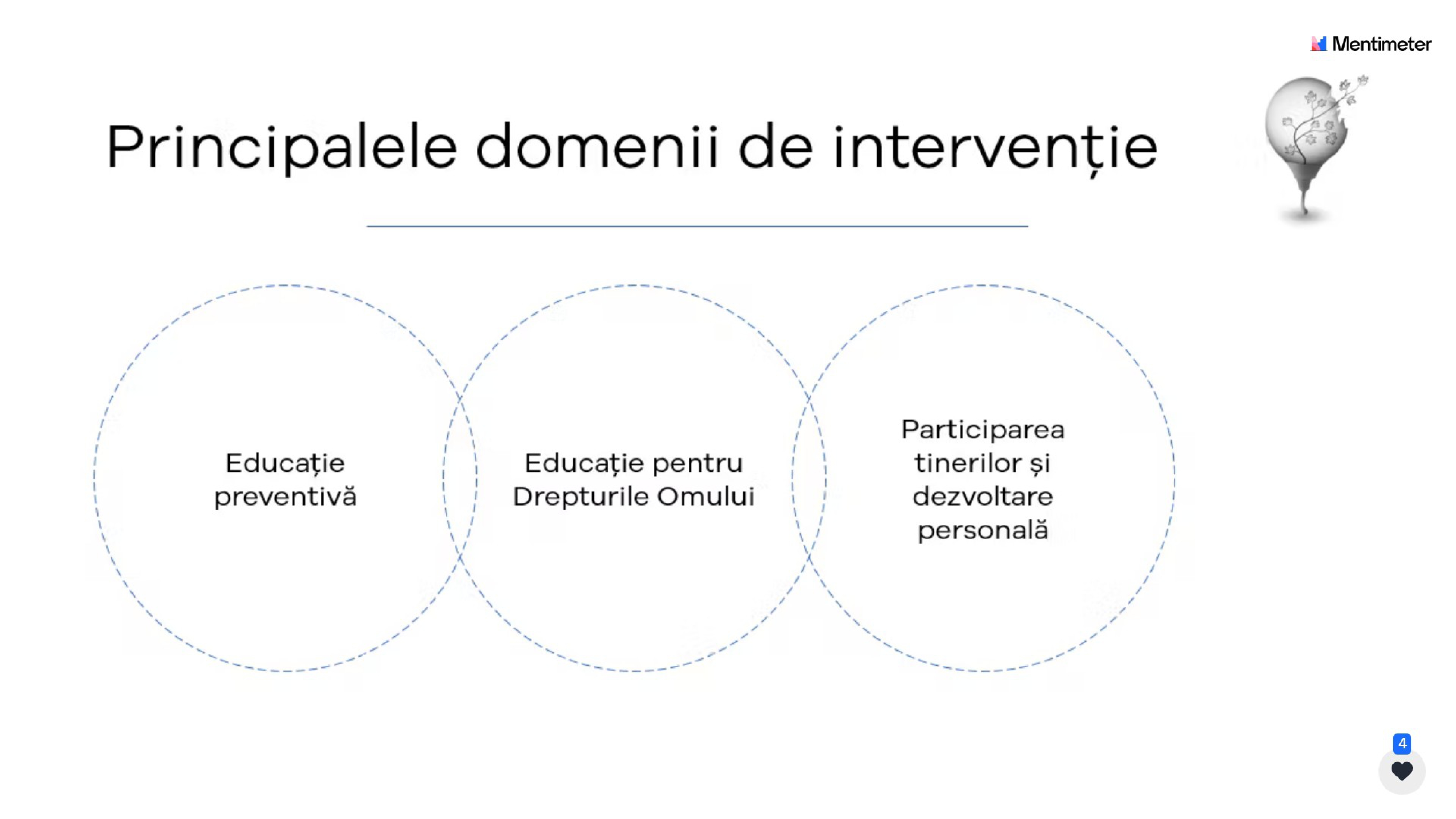 Mentimeter

Principalele domenii de intervenție

Educație preventivă

Educație pentru Drepturile Omului

Participarea tinerilor și dezvoltare personală

4